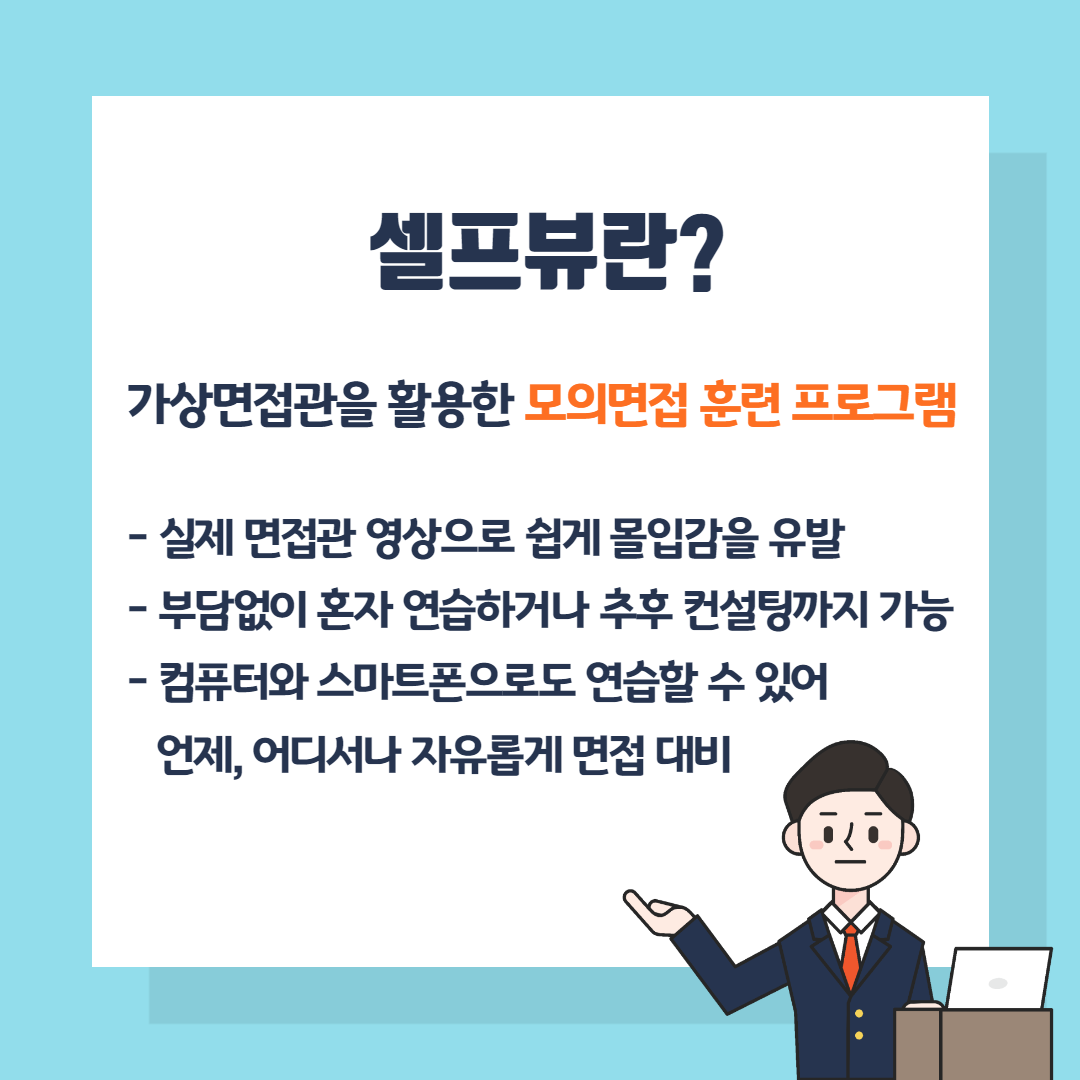 셀프뷰란?

가상면접관을 활용한 모의면접 훈련 프로그램

- 실제 면접관 영상으로 쉽게 몰입감을 유발
- 부담없이 혼자 연습하거나 추후 컨설팅까지 가능
- 컴퓨터와 스마트폰으로도 연습할 수 있어 언제, 어디서나 자유롭게 면접 대비